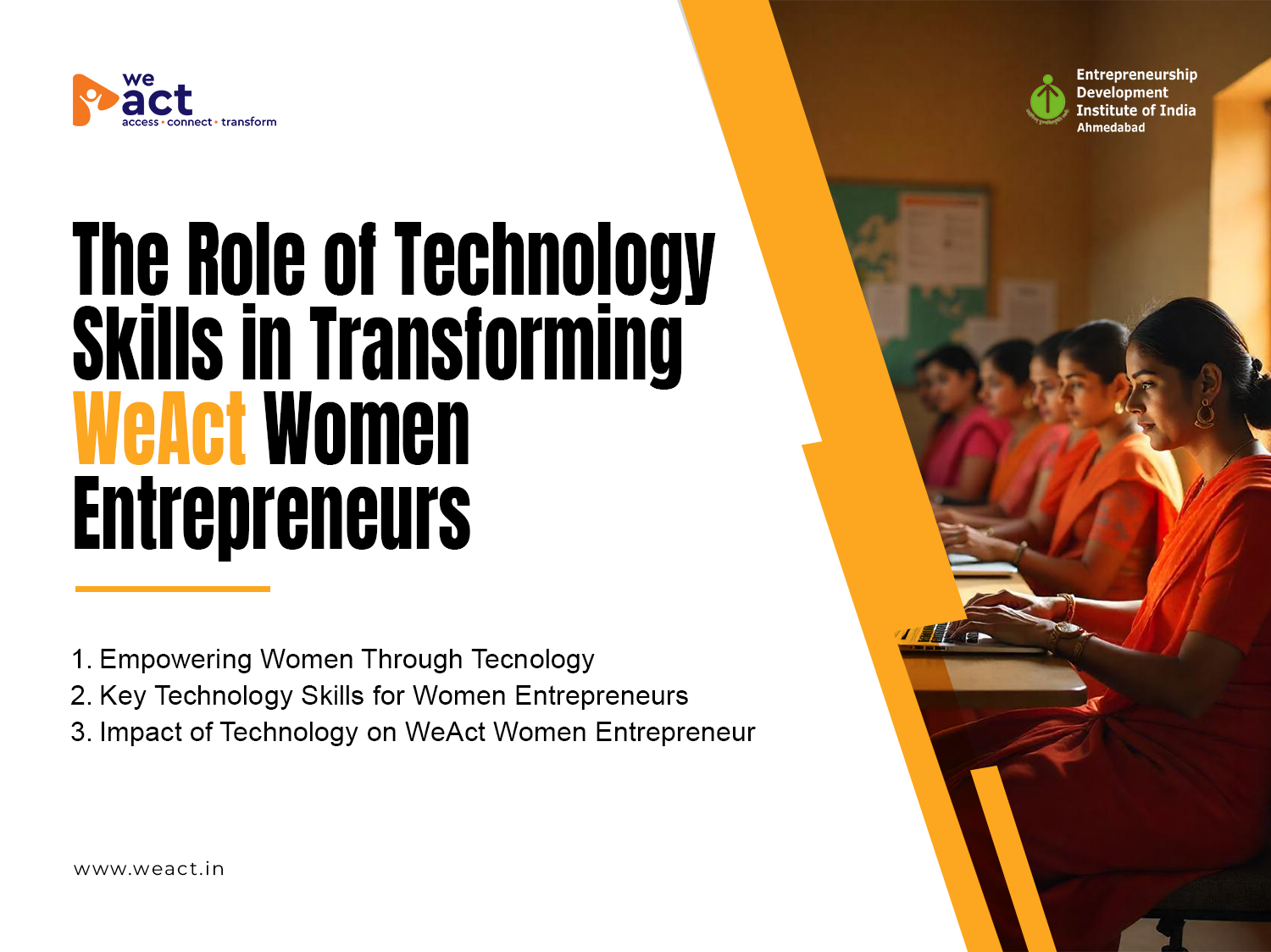 we act
access • connect • transform

Entrepreneurship Development Institute of India
Ahmedabad

The Role of Technology Skills in Transforming WeAct Women Entrepreneurs

1. Empowering Women Through Tecnology
2. Key Technology Skills for Women Entrepreneurs
3. Impact of Technology on WeAct Women Entrepreneur

www.weact.in